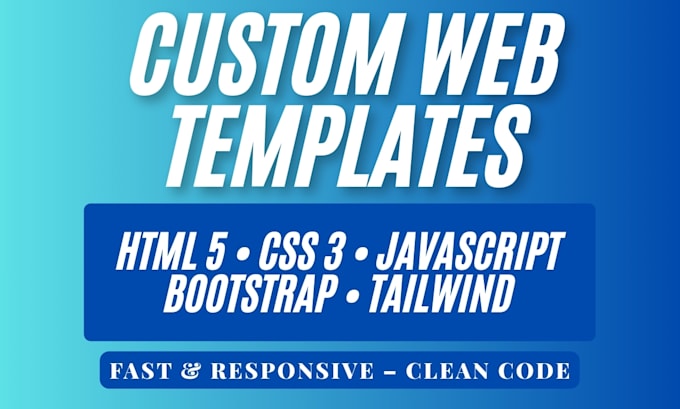 CUSTOM WEB TEMPLATES

HTML 5 • CSS 3 • JAVASCRIPT
BOOTSTRAP • TAILWIND

FAST & RESPONSIVE – CLEAN CODE